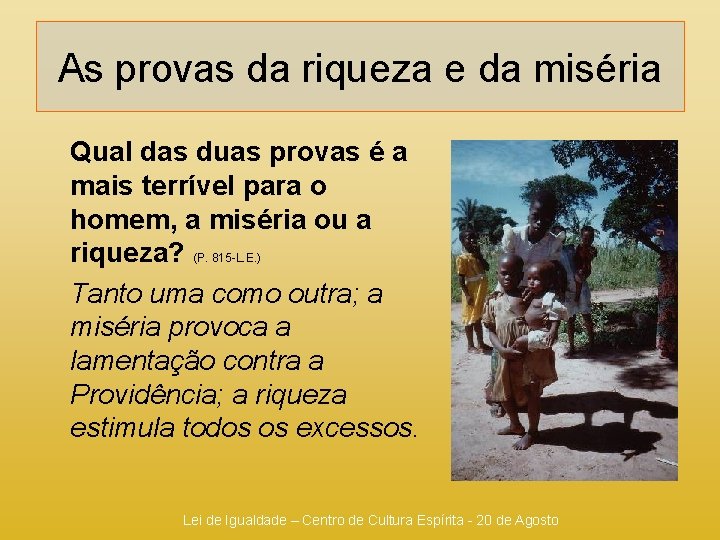 As provas da riqueza e da miséria

Qual das duas provas é a mais terrível para o homem, a miséria ou a riqueza? (P. 815-L.E.)

Tanto uma como outra; a miséria provoca a lamentação contra a Providência; a riqueza estimula todos os excessos.

Lei de Igualdade – Centro de Cultura Espírita - 20 de Agosto